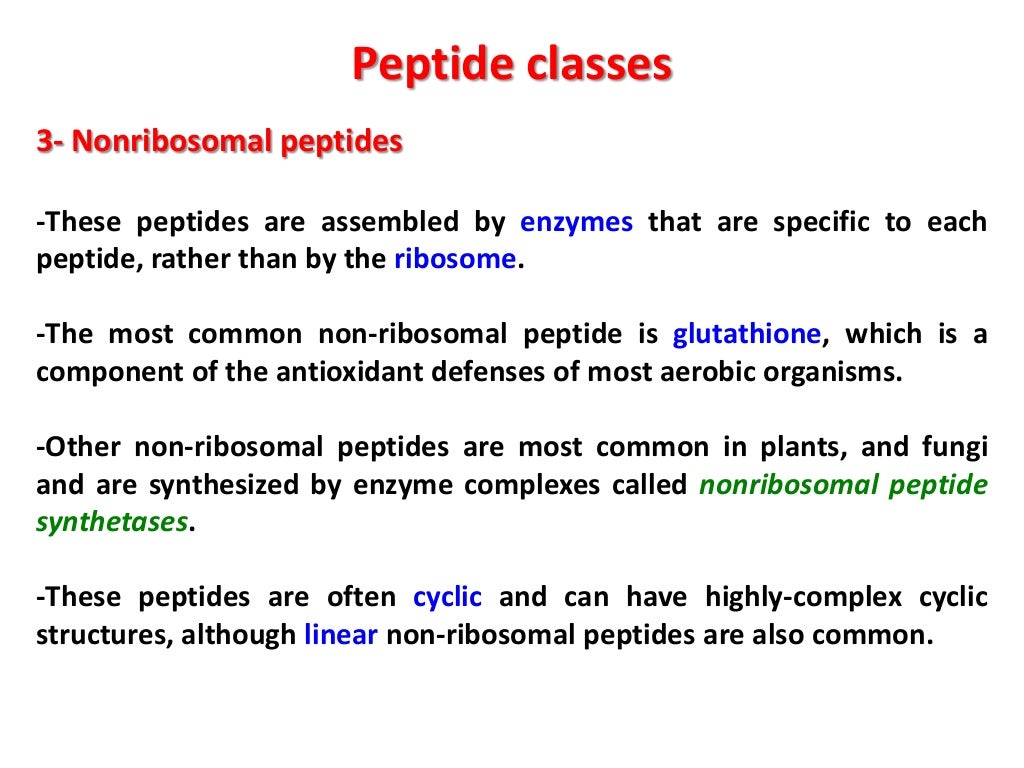 Peptide classes

3- Nonribosomal peptides

-These peptides are assembled by enzymes that are specific to each peptide, rather than by the ribosome.

-The most common non-ribosomal peptide is glutathione, which is a component of the antioxidant defenses of most aerobic organisms.

-Other non-ribosomal peptides are most common in plants, and fungi and are synthesized by enzyme complexes called nonribosomal peptide synthetases.

-These peptides are often cyclic and can have highly-complex cyclic structures, although linear non-ribosomal peptides are also common.